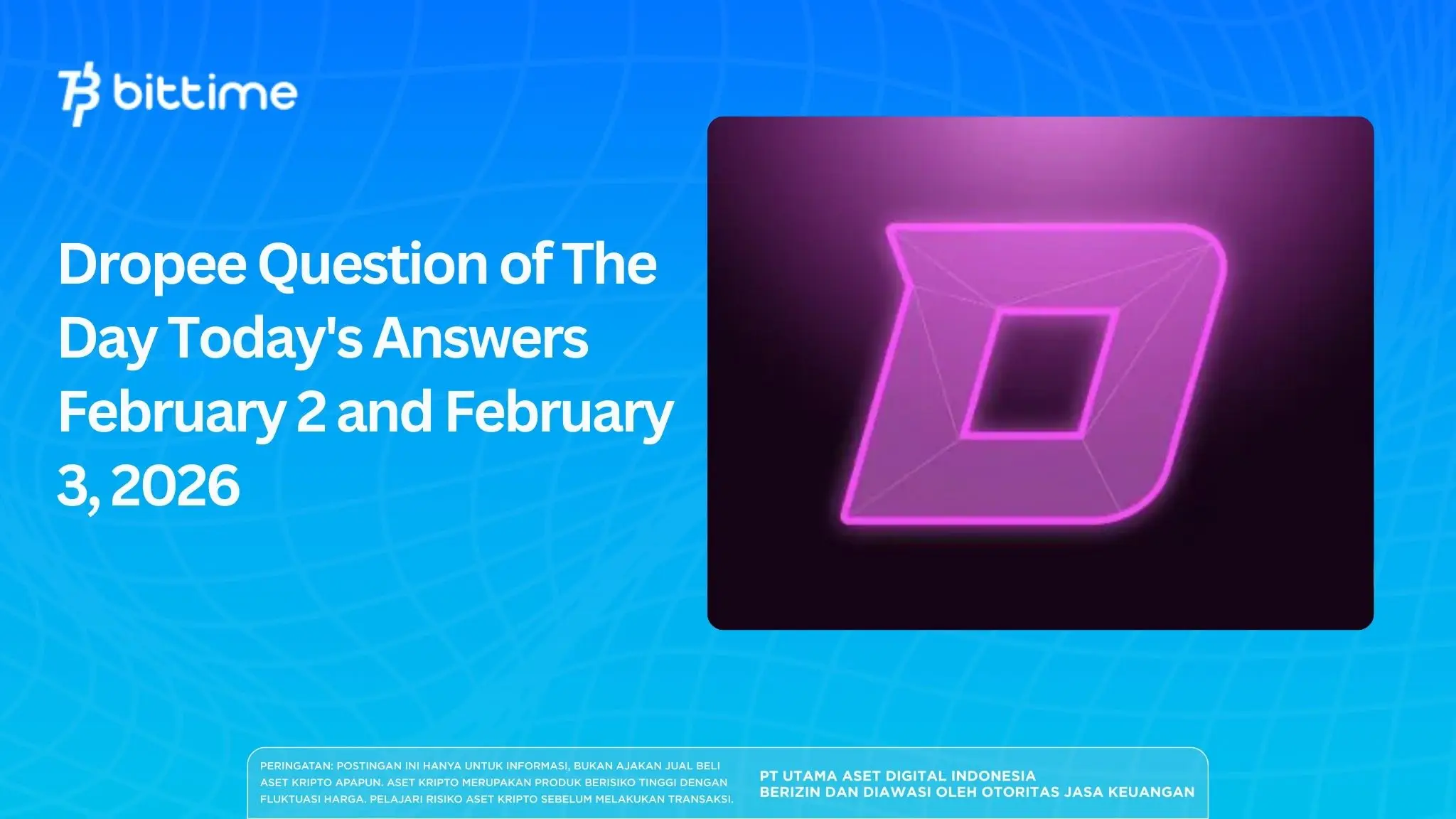 bittime

Dropee Question of The Day Today's Answers February 2 and February 3, 2026

PERINGATAN: POSTINGAN INI HANYA UNTUK INFORMASI, BUKAN AJAKAN JUAL BELI ASET KRIPTO APAPUN. ASET KRIPTO MERUPAKAN PRODUK BERISIKO TINGGI DENGAN FLUKTUASI HARGA. PELAJARI RISIKO ASET KRIPTO SEBELUM MELAKUKAN TRANSAKSI.

PT UTAMA ASET DIGITAL INDONESIA
BERIZIN DAN DIAWASI OLEH OTORITAS JASA KEUANGAN